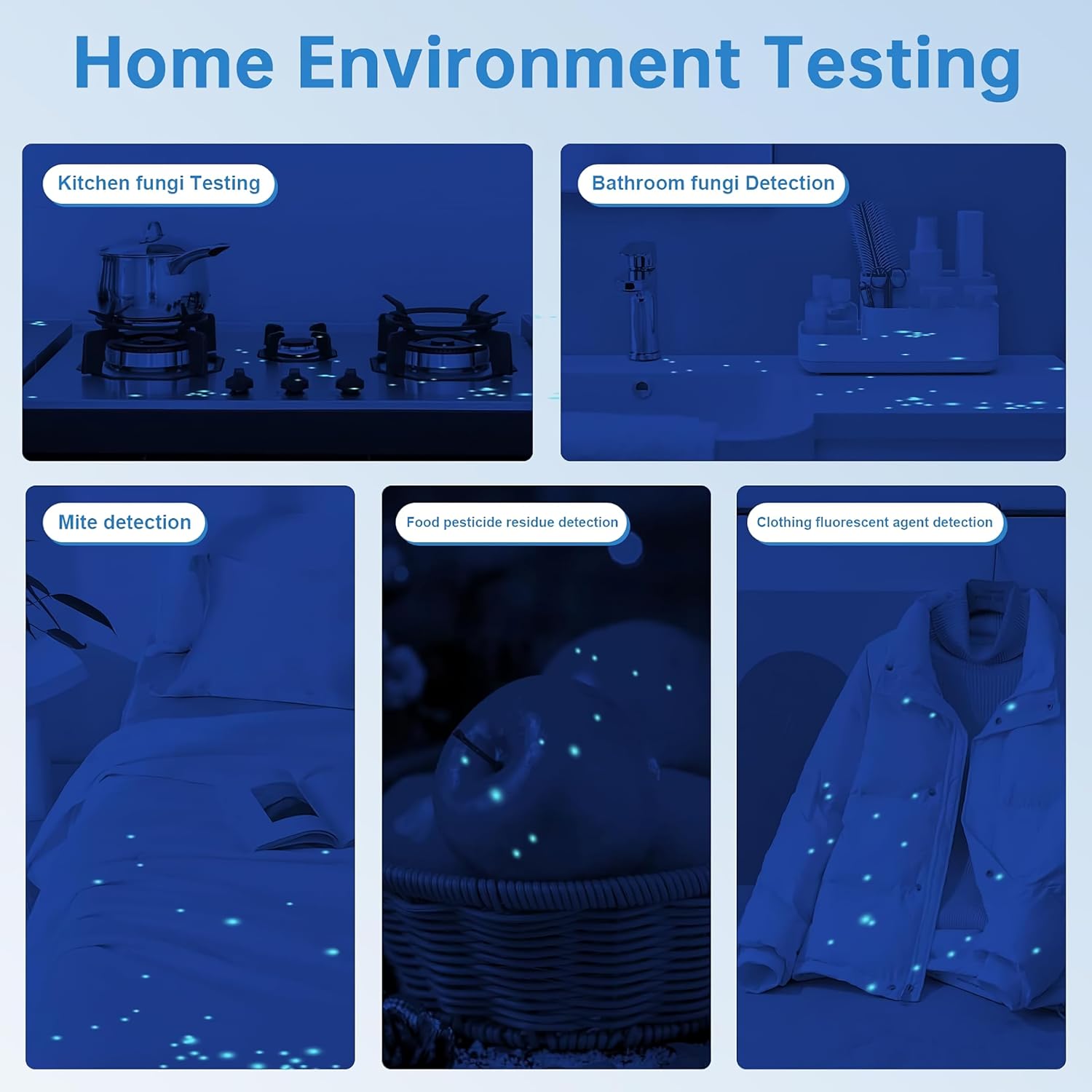 Home Environment Testing

Kitchen fungi Testing

Bathroom fungi Detection

Mite detection

Food pesticide residue detection

Clothing fluorescent agent detection